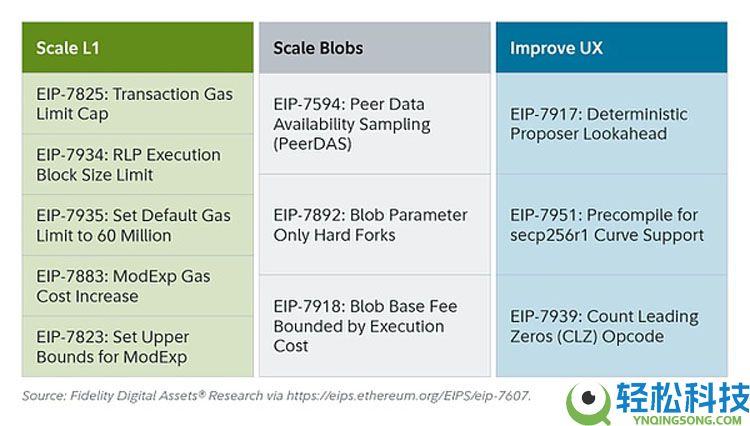 Scale L1

EIP-7825: Transaction Gas Limit Cap

EIP-7934: RLP Execution Block Size Limit

EIP-7935: Set Default Gas Limit to 60 Million

EIP-7883: ModExp Gas Cost Increase

EIP-7823: Set Upper Bounds for ModExp

Scale Blobs

EIP-7594: Peer Data Availability Sampling (PeerDAS)

EIP-7892: Blob Parameter Only Hard Forks

EIP-7918: Blob Base Fee Bounded by Execution Cost

Improve UX

EIP-7917: Deterministic Proposer Lookahead

EIP-7951: Precompile for secp256r1 Curve Support

EIP-7939: Count Leading Zeros (CLZ) Opcode

Source: Fidelity Digital Assets® Research via https://eips.ethereum.org/EIPS/eip-7607.

轻松科技
YNQINGSONG.COM